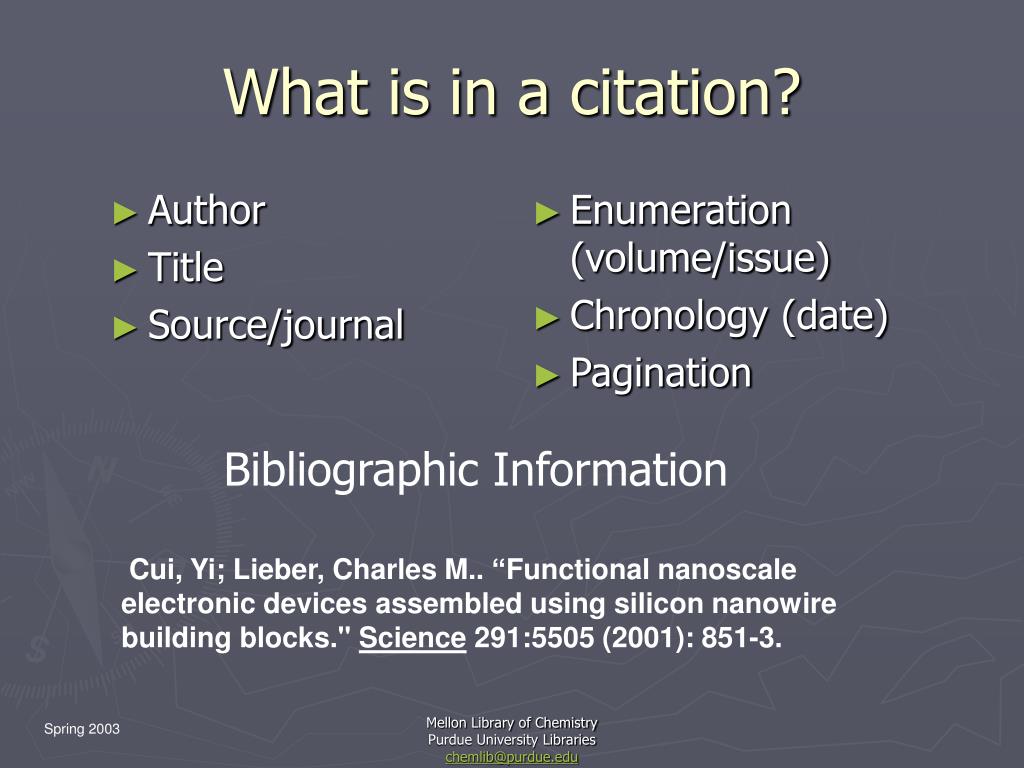 What is in a citation?

► Author
► Title
► Source/journal

► Enumeration (volume/issue)
► Chronology (date)
► Pagination

Bibliographic Information

Cui, Yi; Lieber, Charles M.. “Functional nanoscale electronic devices assembled using silicon nanowire building blocks." Science 291:5505 (2001): 851-3.

Spring 2003

Mellon Library of Chemistry
Purdue University Libraries
chemlib@purdue.edu